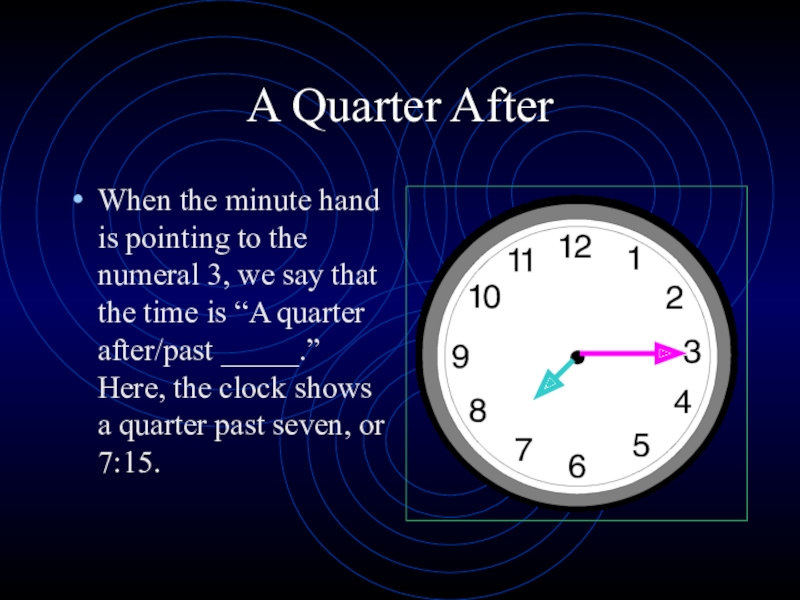 A Quarter After

• When the minute hand is pointing to the numeral 3, we say that the time is “A quarter after/past _____.” Here, the clock shows a quarter past seven, or 7:15.

12
1
2
3
4
5
6
7
8
9
10
11